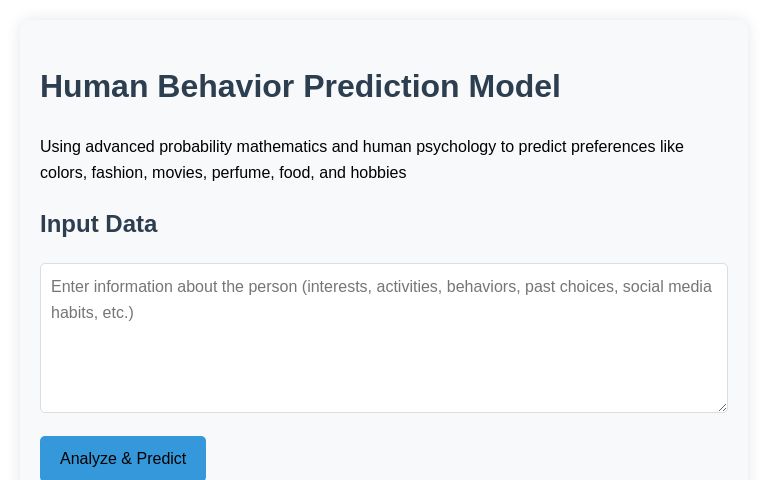 Human Behavior Prediction Model

Using advanced probability mathematics and human psychology to predict preferences like colors, fashion, movies, perfume, food, and hobbies

Input Data

Enter information about the person (interests, activities, behaviors, past choices, social media habits, etc.)

Analyze & Predict